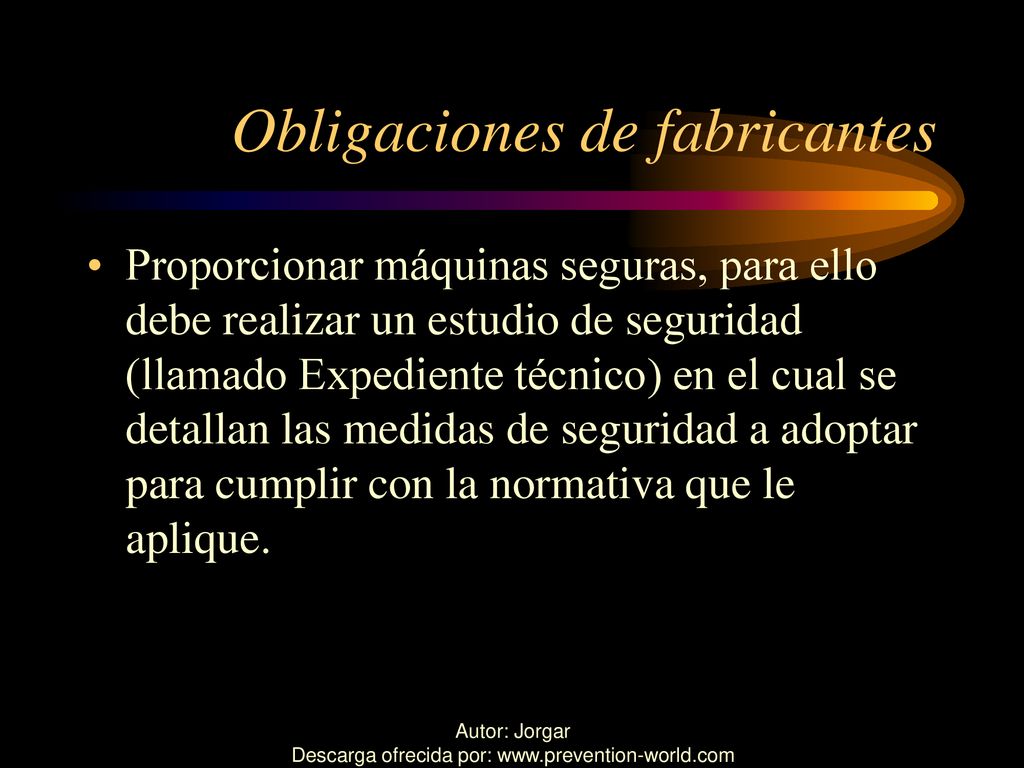 Obligaciones de fabricantes

• Proporcionar máquinas seguras, para ello debe realizar un estudio de seguridad (llamado Expediente técnico) en el cual se detallan las medidas de seguridad a adoptar para cumplir con la normativa que le aplique.

Autor: Jorgar
Descarga ofrecida por: www.prevention-world.com